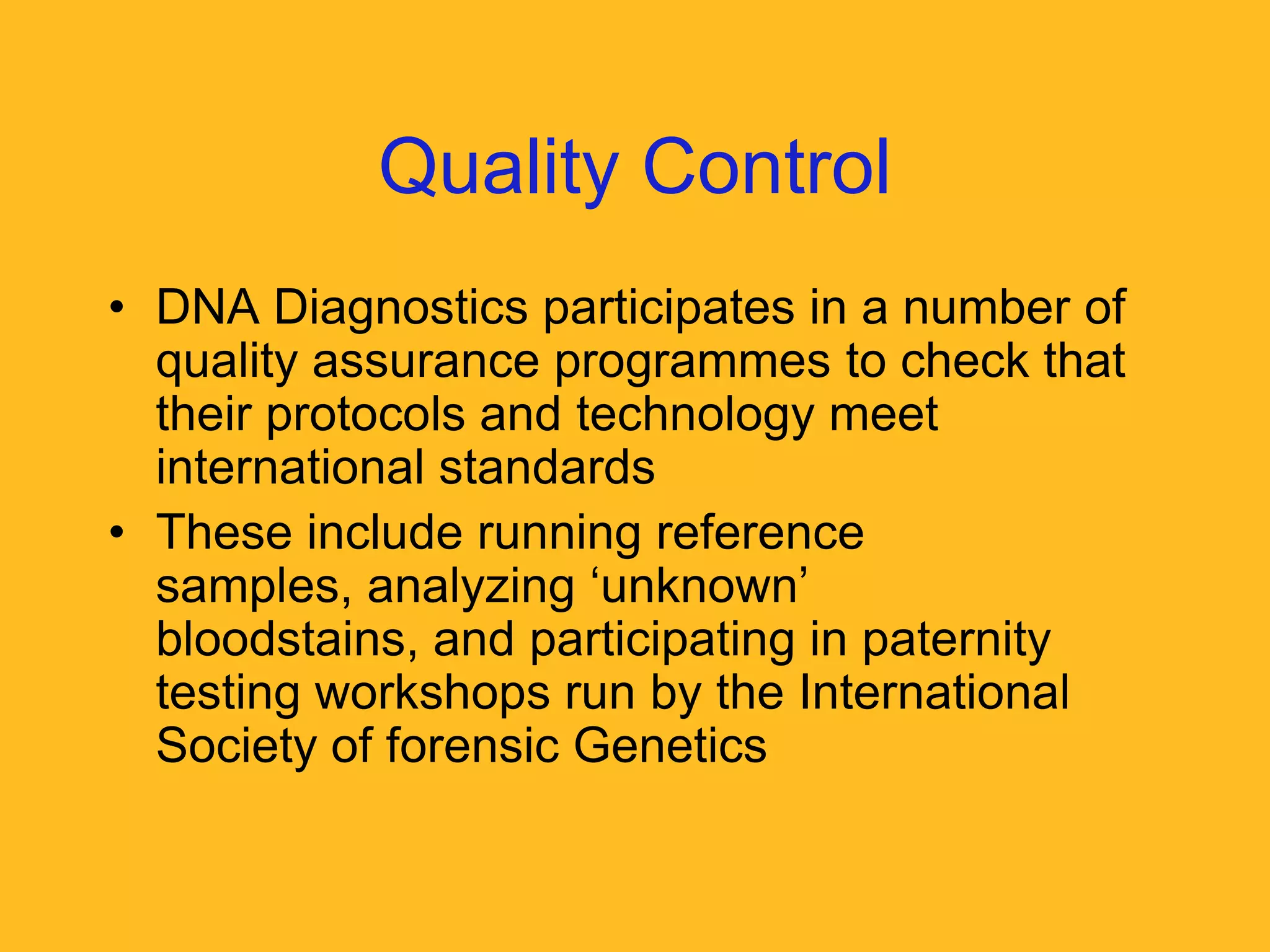 Quality Control

• DNA Diagnostics participates in a number of quality assurance programmes to check that their protocols and technology meet international standards

• These include running reference samples, analyzing ‘unknown’ bloodstains, and participating in paternity testing workshops run by the International Society of forensic Genetics